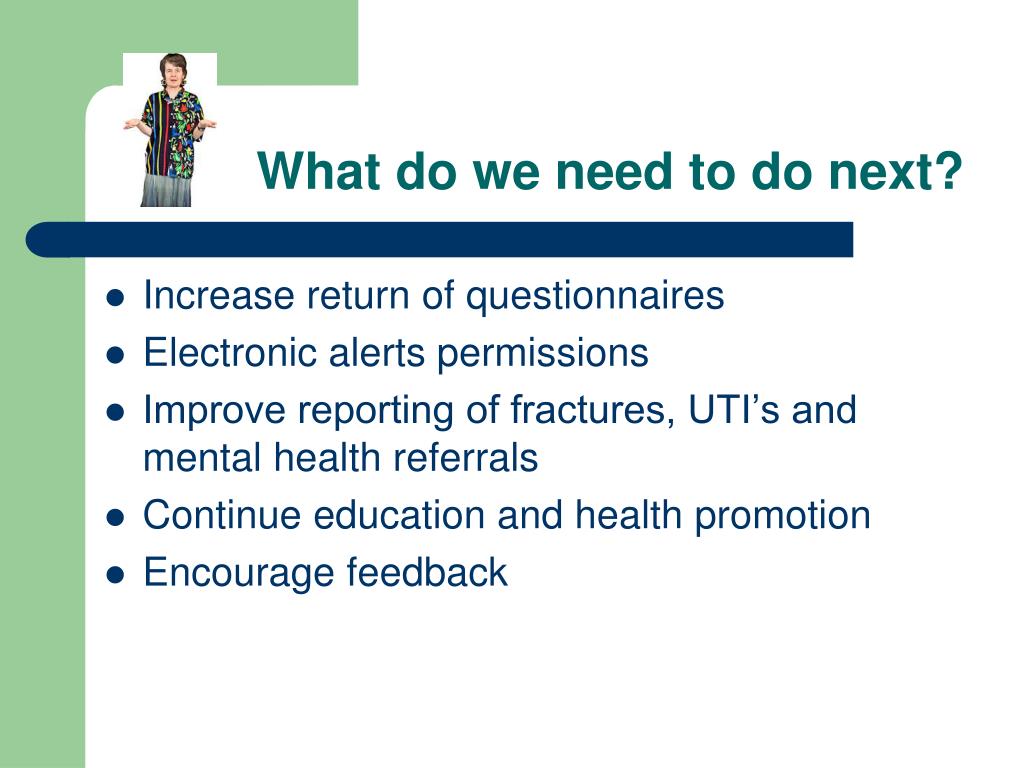 What do we need to do next?

- Increase return of questionnaires
- Electronic alerts permissions
- Improve reporting of fractures, UTI’s and mental health referrals
- Continue education and health promotion
- Encourage feedback